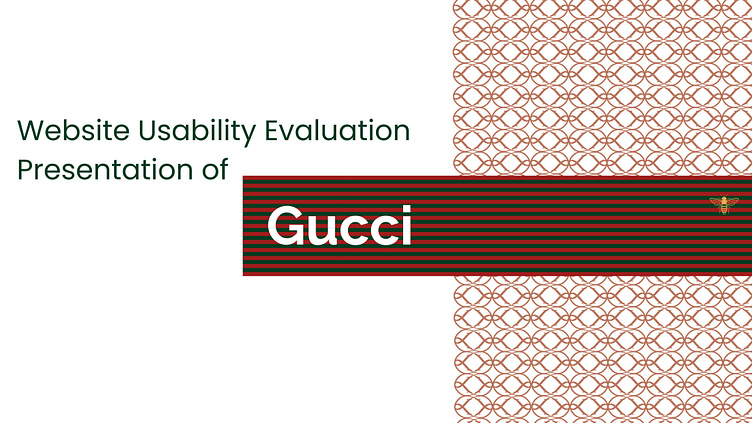 Website Usability Evaluation Presentation of

Gucci